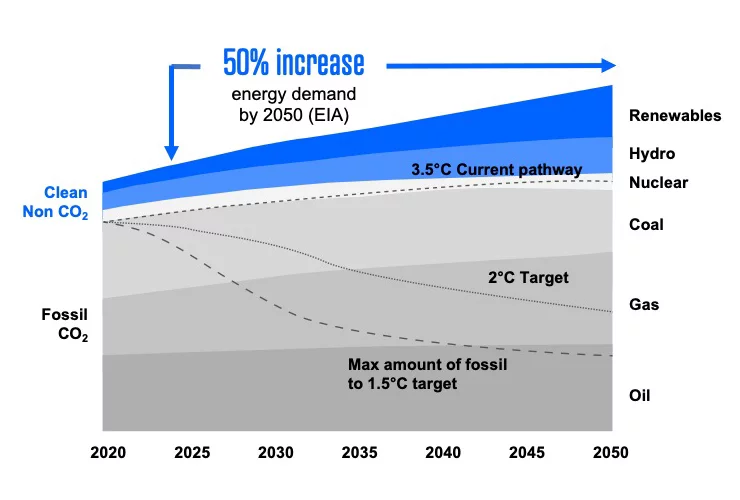 50% increase
energy demand by 2050 (EIA)

Clean Non $CO_2$

Fossil $CO_2$

3.5°C Current pathway

2°C Target

Max amount of fossil to 1.5°C target

Renewables
Hydro
Nuclear
Coal
Gas
Oil

2020
2025
2030
2035
2040
2045
2050